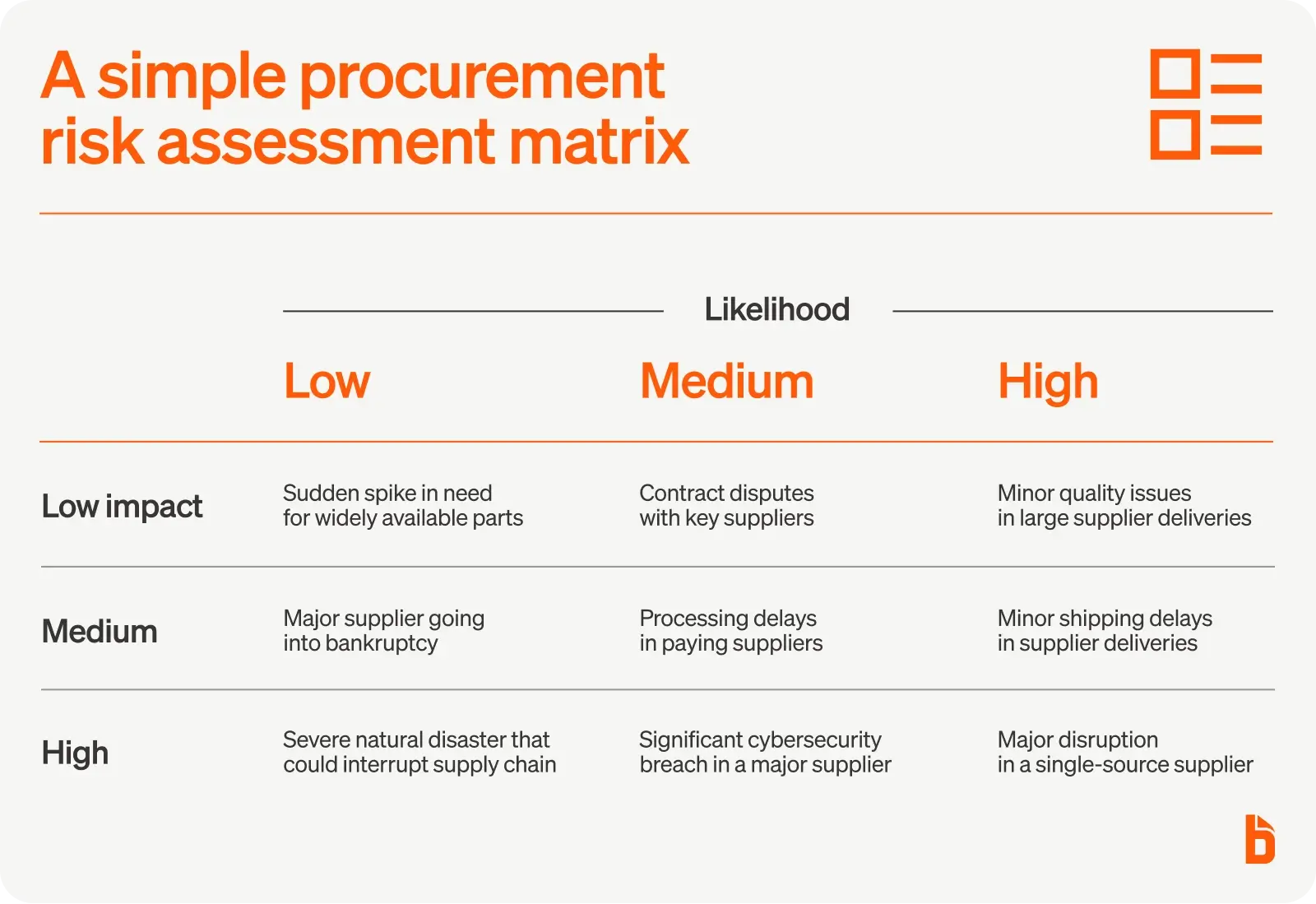 A simple procurement risk assessment matrix

Likelihood

| | Low | Medium | High |
|---|---|---|---|
| Low impact | Sudden spike in need for widely available parts | Contract disputes with key suppliers | Minor quality issues in large supplier deliveries |
| Medium | Major supplier going into bankruptcy | Processing delays in paying suppliers | Minor shipping delays in supplier deliveries |
| High | Severe natural disaster that could interrupt supply chain | Significant cybersecurity breach in a major supplier | Major disruption in a single-source supplier |